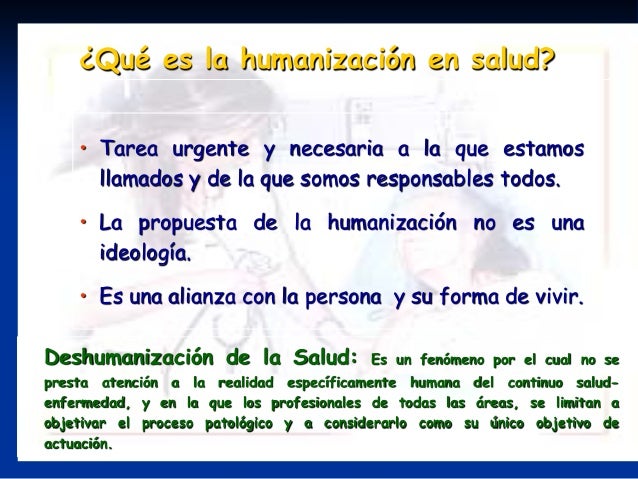 ¿Qué es la humanización en salud?

• Tarea urgente y necesaria a la que estamos llamados y de la que somos responsables todos.

• La propuesta de la humanización no es una ideología.

• Es una alianza con la persona y su forma de vivir.

Deshumanización de la Salud: Es un fenómeno por el cual no se presta atención a la realidad específicamente humana del continuo salud-enfermedad, y en la que los profesionales de todas las áreas, se limitan a objetivar el proceso patológico y a considerarlo como su único objetivo de actuación.